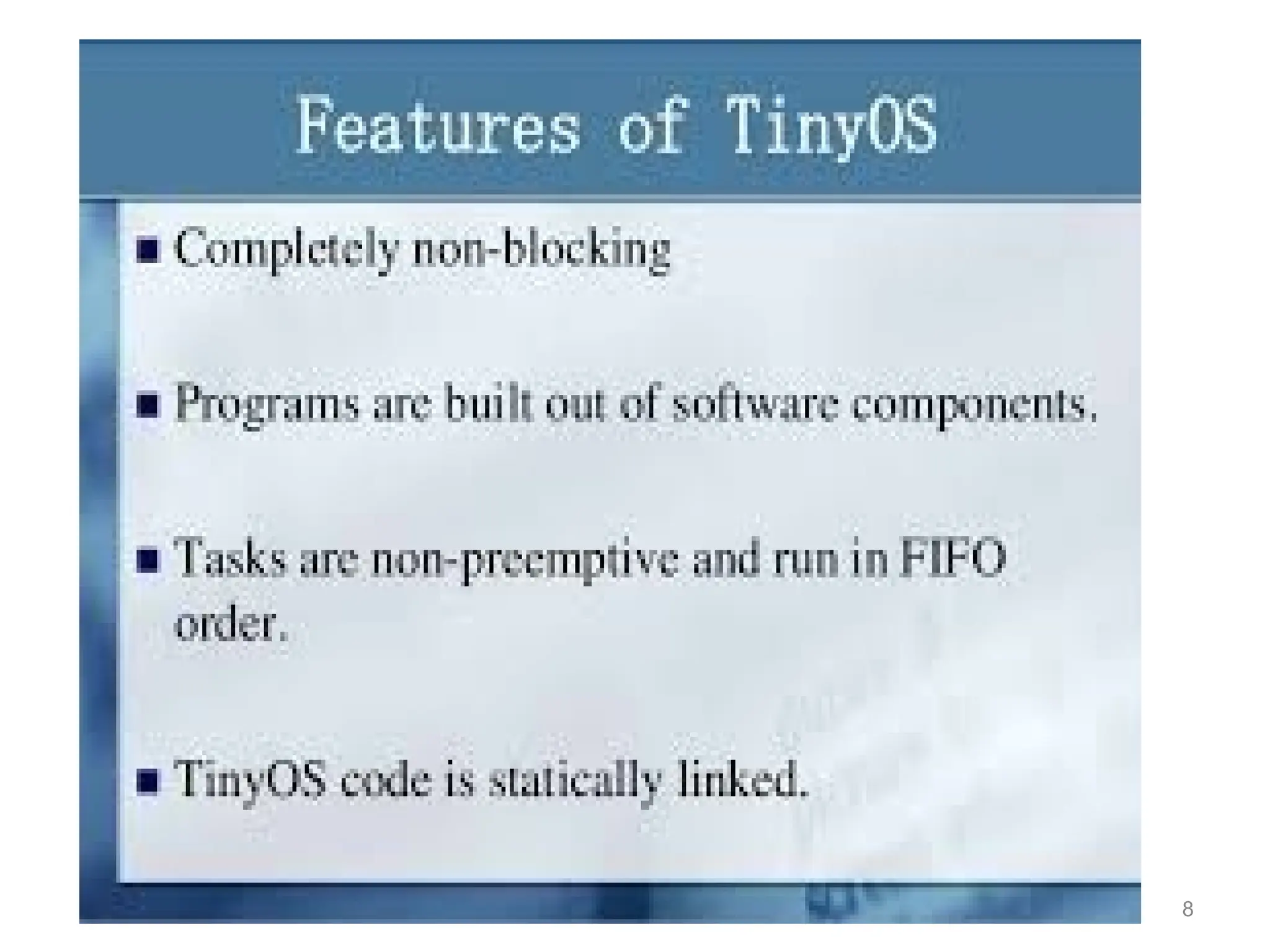 Features of TinyOS

■ Completely non-blocking

■ Programs are built out of software components.

■ Tasks are non-preemptive and run in FIFO order.

■ TinyOS code is statically linked.

8